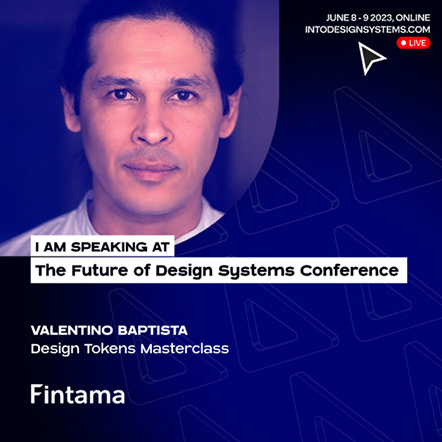 JUNE 8 - 9 2023, ONLINE
INTODESIGNSYSTEMS.COM
LIVE

I AM SPEAKING AT
The Future of Design Systems Conference

VALENTINO BAPTISTA
Design Tokens Masterclass

Fintama